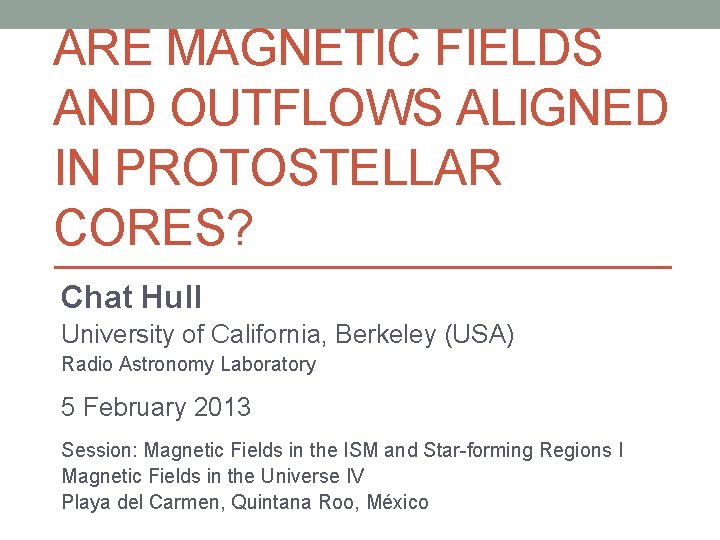 ARE MAGNETIC FIELDS AND OUTFLOWS ALIGNED IN PROTOSTELLAR CORES?

Chat Hull

University of California, Berkeley (USA)

Radio Astronomy Laboratory

5 February 2013

Session: Magnetic Fields in the ISM and Star-forming Regions I
Magnetic Fields in the Universe IV
Playa del Carmen, Quintana Roo, México